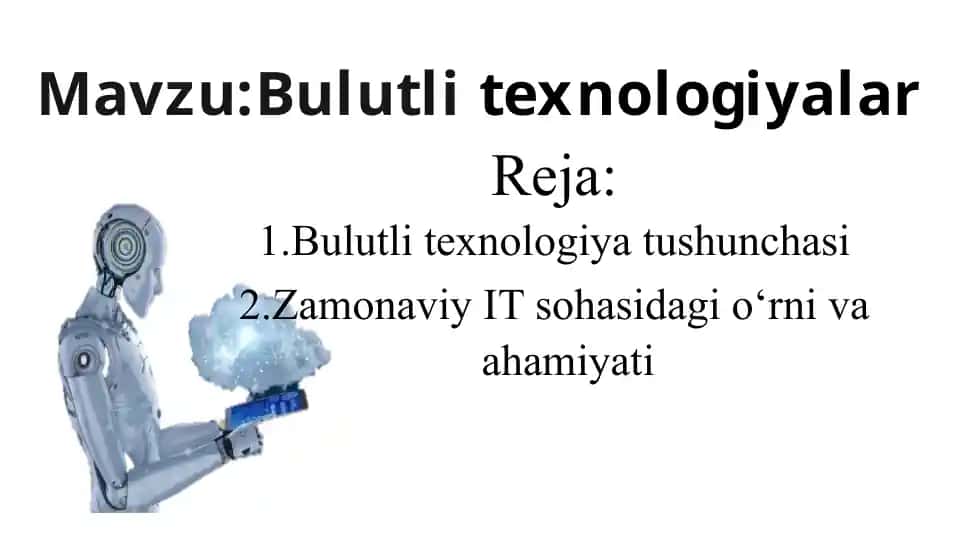 Mavzu:Bulutli texnologiyalar

Reja:

1.Bulutli texnologiya tushunchasi

2.Zamonaviy IT sohasidagi o‘rni va ahamiyati